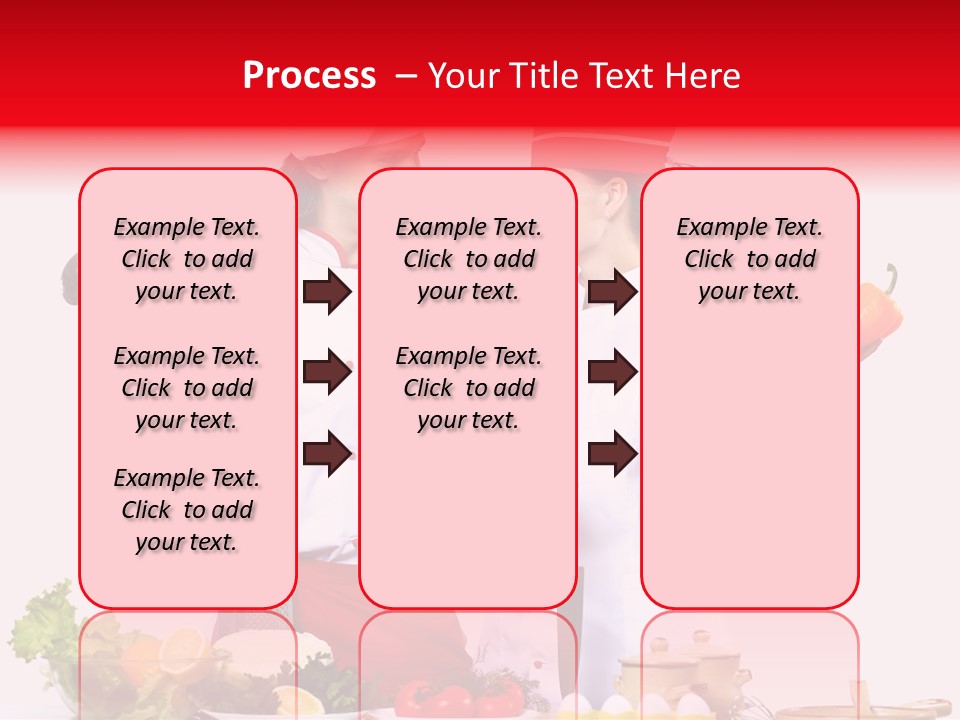 Process – Your Title Text Here

Example Text. Click to add your text.

Example Text. Click to add your text.

Example Text. Click to add your text.

Example Text. Click to add your text.

Example Text. Click to add your text.

Example Text. Click to add your text.